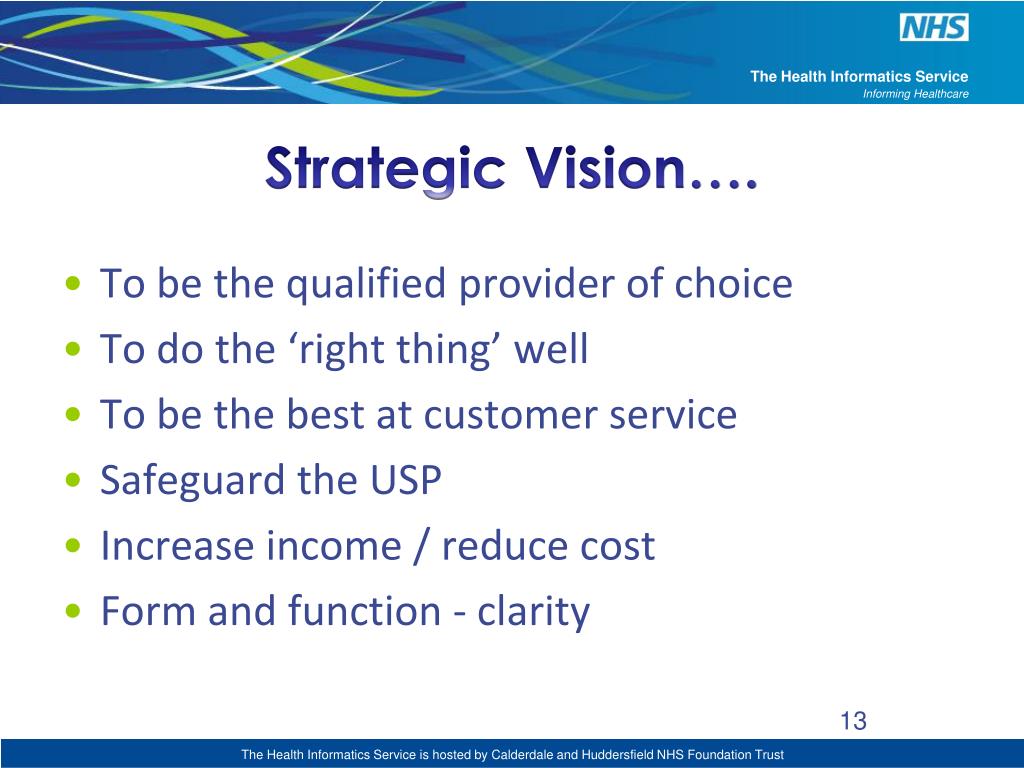 NHS

The Health Informatics Service
Informing Healthcare

Strategic Vision….

• To be the qualified provider of choice
• To do the ‘right thing’ well
• To be the best at customer service
• Safeguard the USP
• Increase income / reduce cost
• Form and function - clarity

13

The Health Informatics Service is hosted by Calderdale and Huddersfield NHS Foundation Trust